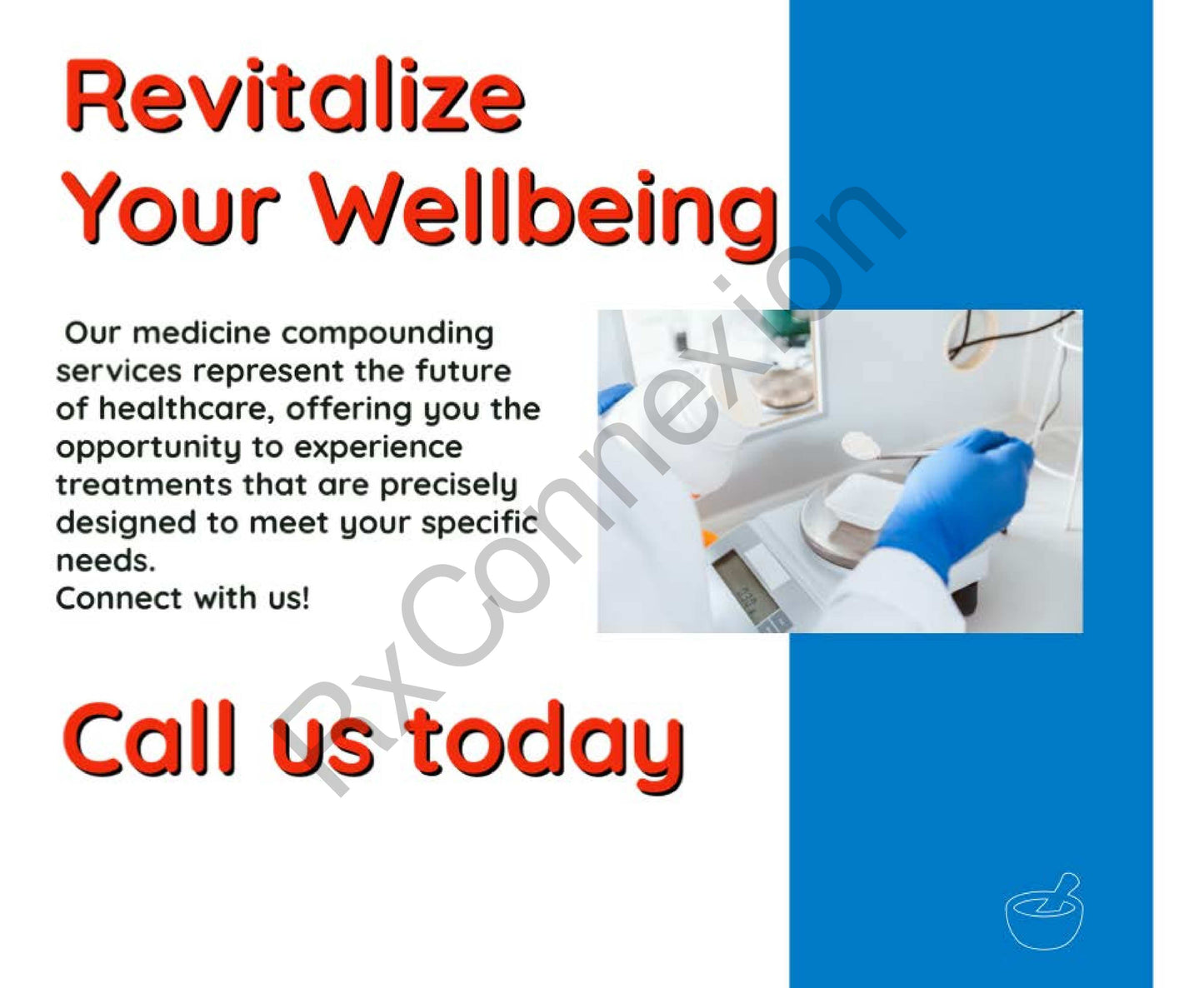 Revitalize Your Wellbeing

Our medicine compounding services represent the future of healthcare, offering you the opportunity to experience treatments that are precisely designed to meet your specific needs.
Connect with us!

Call us today

RxConnexion